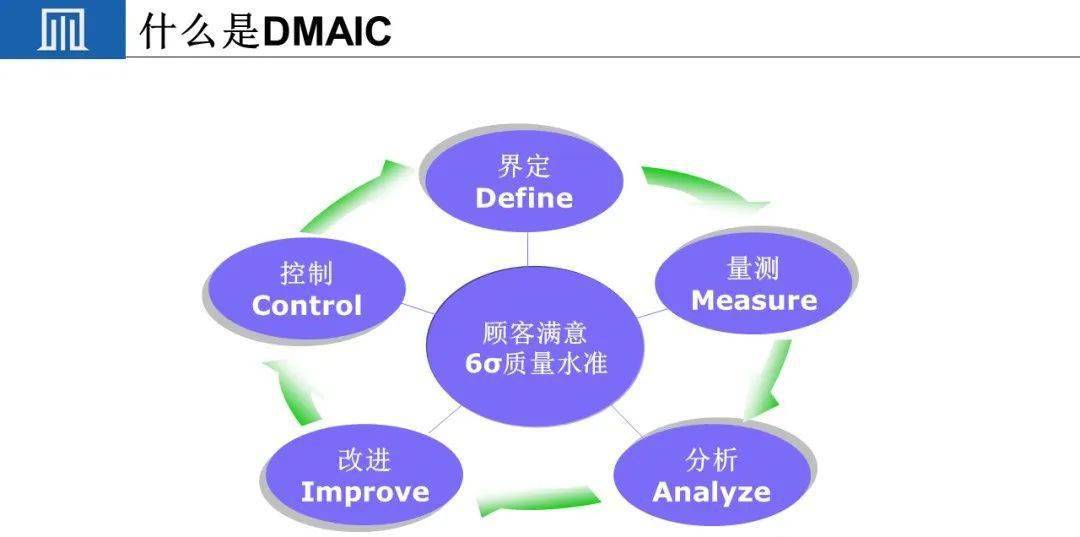 什么是DMAIC

界定
Define

量测
Measure

分析
Analyze

改进
Improve

控制
Control

顾客满意
6σ质量水准